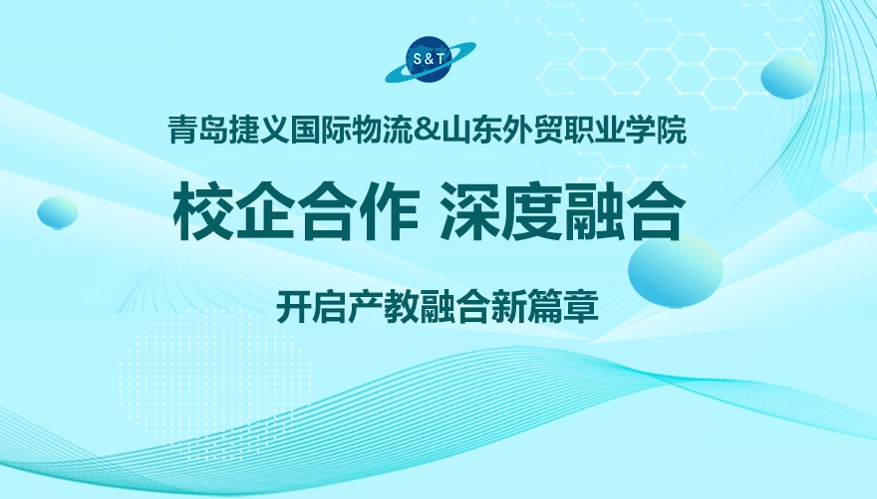 S&T

青岛捷义国际物流&山东外贸职业学院

校企合作 深度融合

开启产教融合新篇章